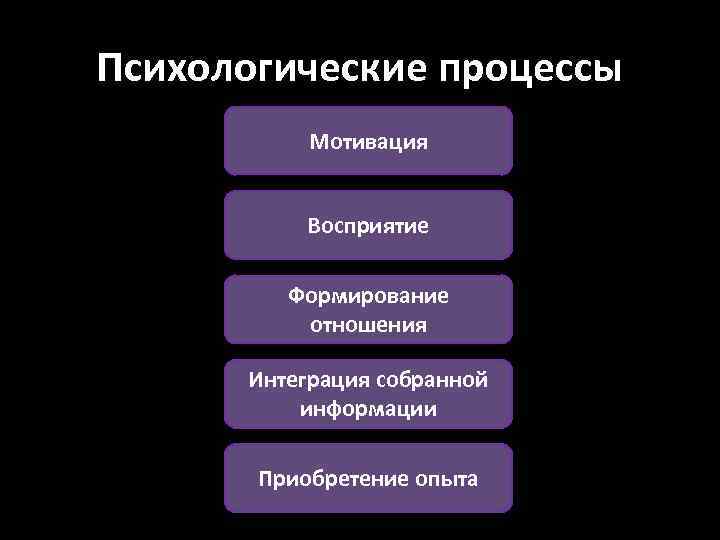 Психологические процессы

Мотивация

Восприятие

Формирование отношения

Интеграция собранной информации

Приобретение опыта